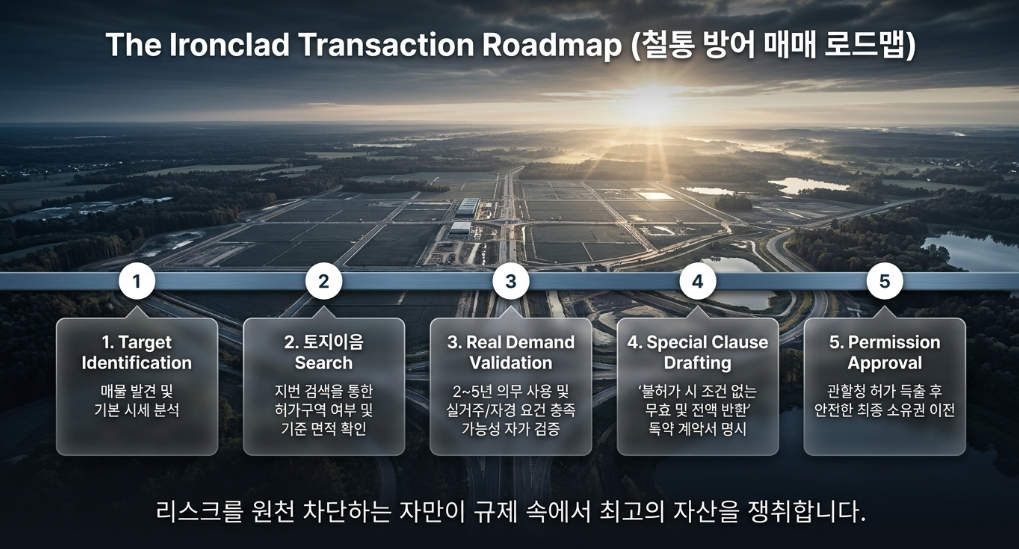 The Ironclad Transaction Roadmap (철통 방어 매매 로드맵)

1

2

3

4

5

1. Target Identification

매물 발견 및 기본 시세 분석

2. 토지이음 Search

지번 검색을 통한 허가구역 여부 및 기준 면적 확인

3. Real Demand Validation

2~5년 의무 사용 및 실거주/자경 요건 충족 가능성 자가 검증

4. Special Clause Drafting

'불허가 시 조건 없는 무효 및 전액 반환' 특약 계약서 명시

5. Permission Approval

관할청 허가 득출 후 안전한 최종 소유권 이전

리스크를 원천 차단하는 자만이 규제 속에서 최고의 자산을 쟁취합니다.